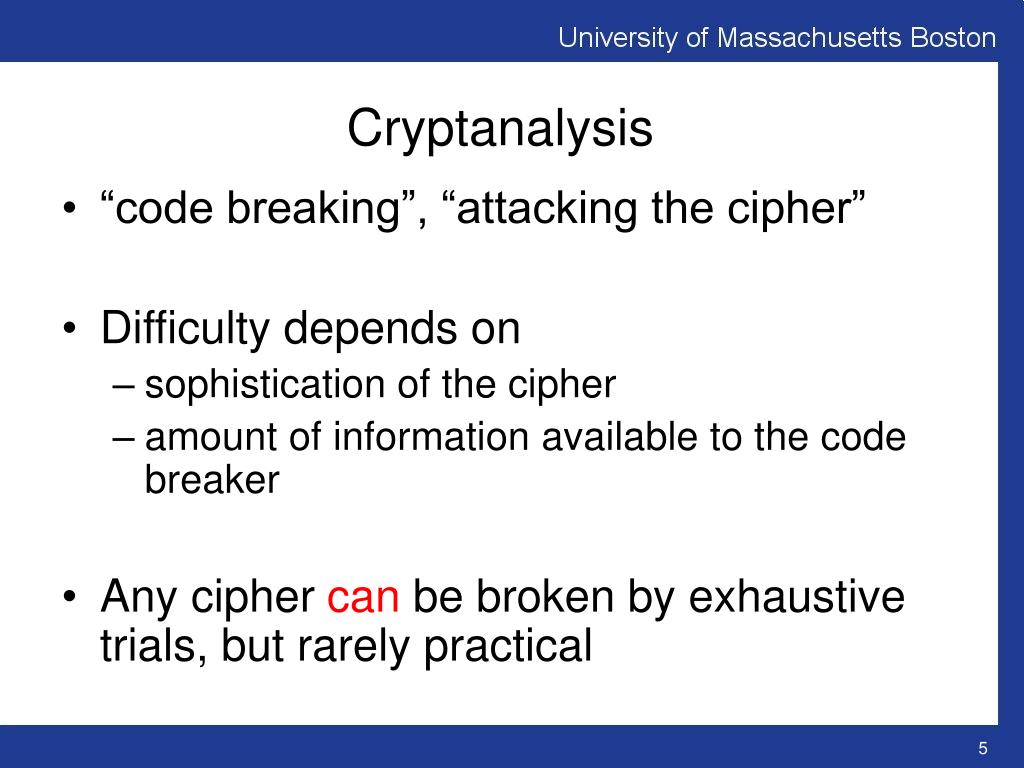 University of Massachusetts Boston

Cryptanalysis

• “code breaking”, “attacking the cipher”

• Difficulty depends on
– sophistication of the cipher
– amount of information available to the code breaker

• Any cipher can be broken by exhaustive trials, but rarely practical

5